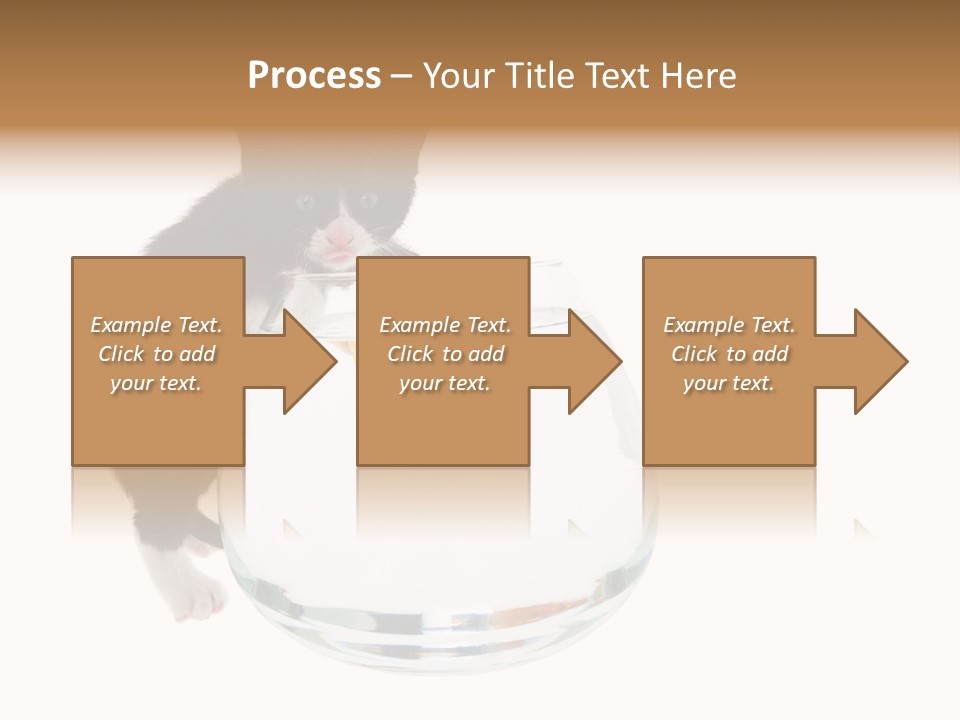 Process – Your Title Text Here

Example Text. Click to add your text.

Example Text. Click to add your text.

Example Text. Click to add your text.